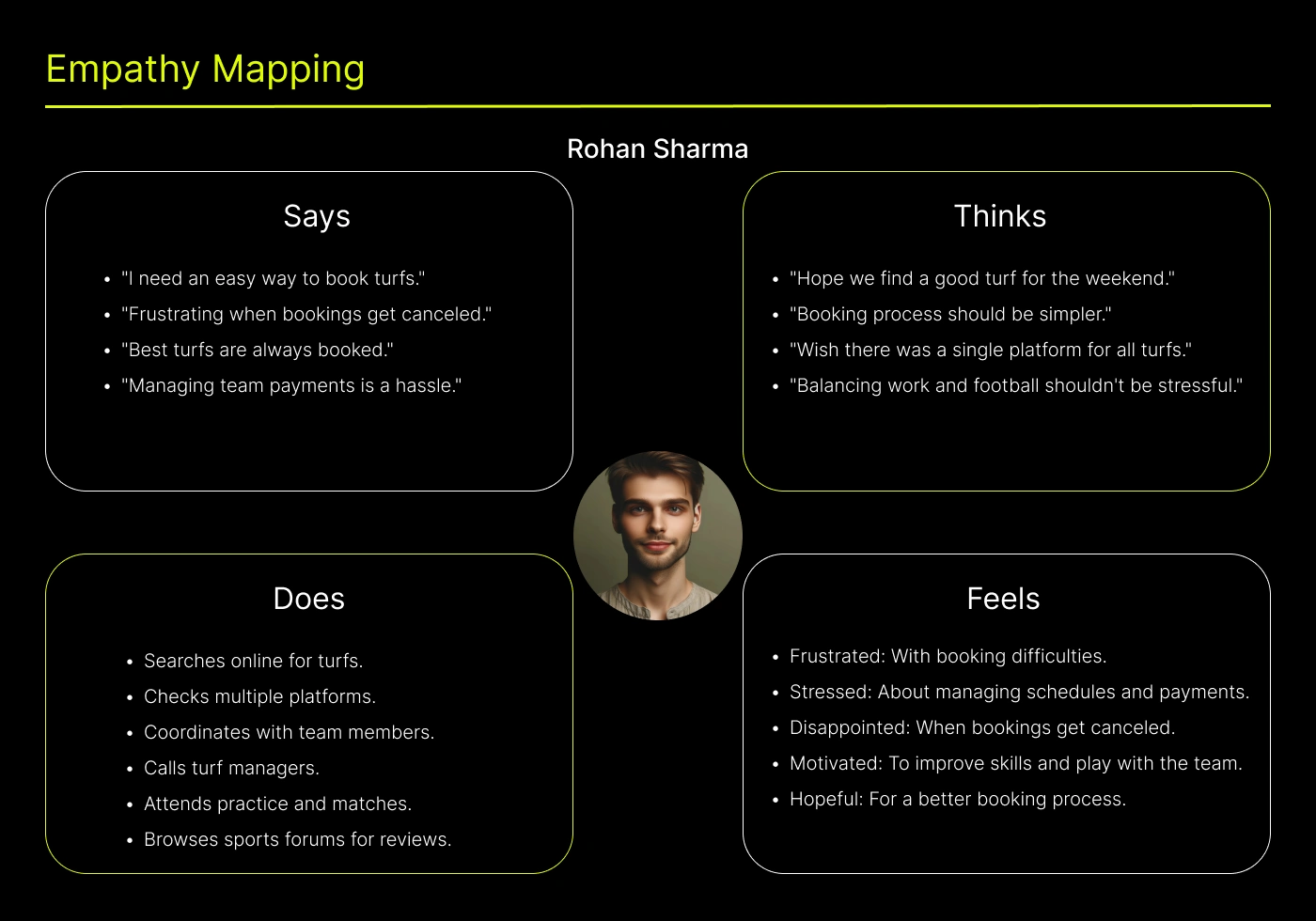 Empathy Mapping

Rohan Sharma

Says

- "I need an easy way to book turfs."
- "Frustrating when bookings get canceled."
- "Best turfs are always booked."
- "Managing team payments is a hassle."

Thinks

- "Hope we find a good turf for the weekend."
- "Booking process should be simpler."
- "Wish there was a single platform for all turfs."
- "Balancing work and football shouldn't be stressful."

Does

- Searches online for turfs.
- Checks multiple platforms.
- Coordinates with team members.
- Calls turf managers.
- Attends practice and matches.
- Browses sports forums for reviews.

Feels

- Frustrated: With booking difficulties.
- Stressed: About managing schedules and payments.
- Disappointed: When bookings get canceled.
- Motivated: To improve skills and play with the team.
- Hopeful: For a better booking process.